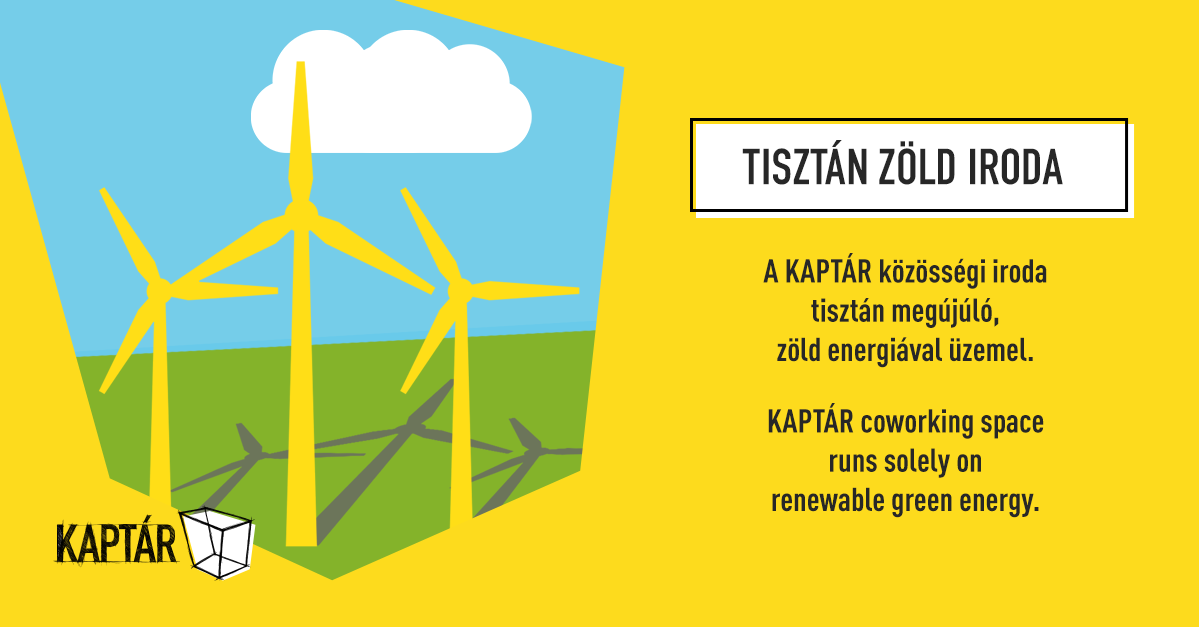 TISZTÁN ZÖLD IRODA

A KAPTÁR közösségi iroda tisztán megújúló, zöld energiával üzemel.

KAPTÁR coworking space runs solely on renewable green energy.

KAPTÁR